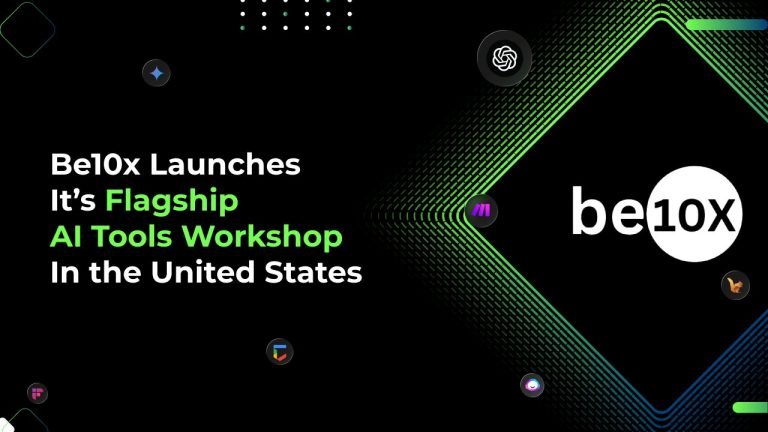 Be10x Launches
It’s Flagship
AI Tools Workshop
In the United States

be10X